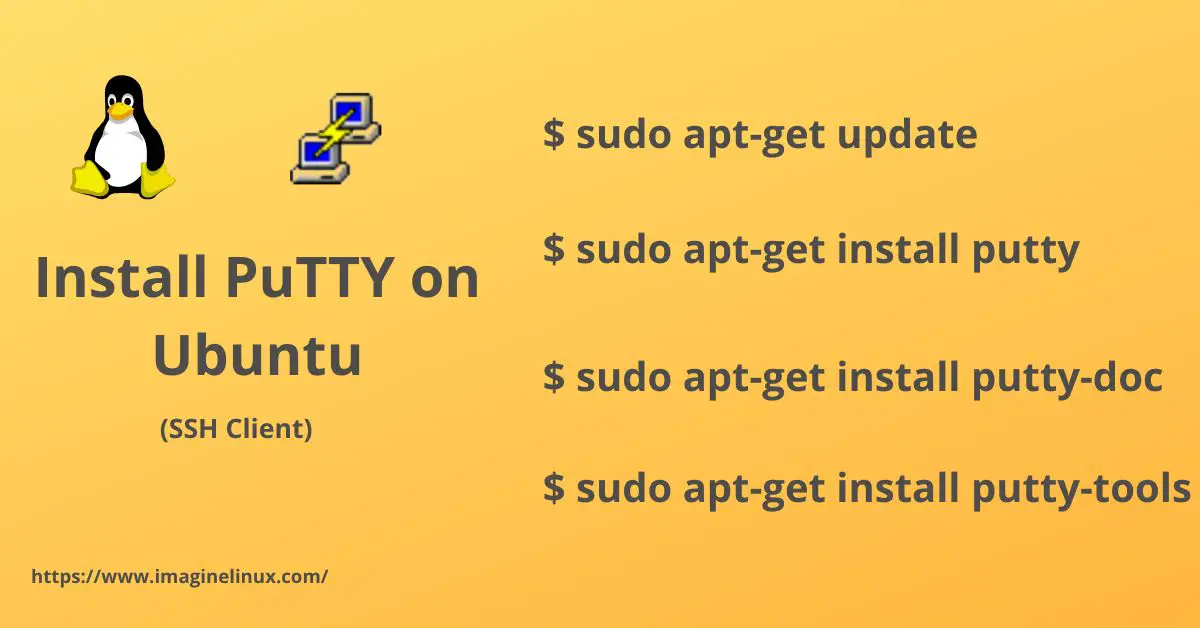 Install PuTTY on Ubuntu

(SSH Client)

https://www.imaginelinux.com/

\$ sudo apt-get update

\$ sudo apt-get install putty

\$ sudo apt-get install putty-doc

\$ sudo apt-get install putty-tools